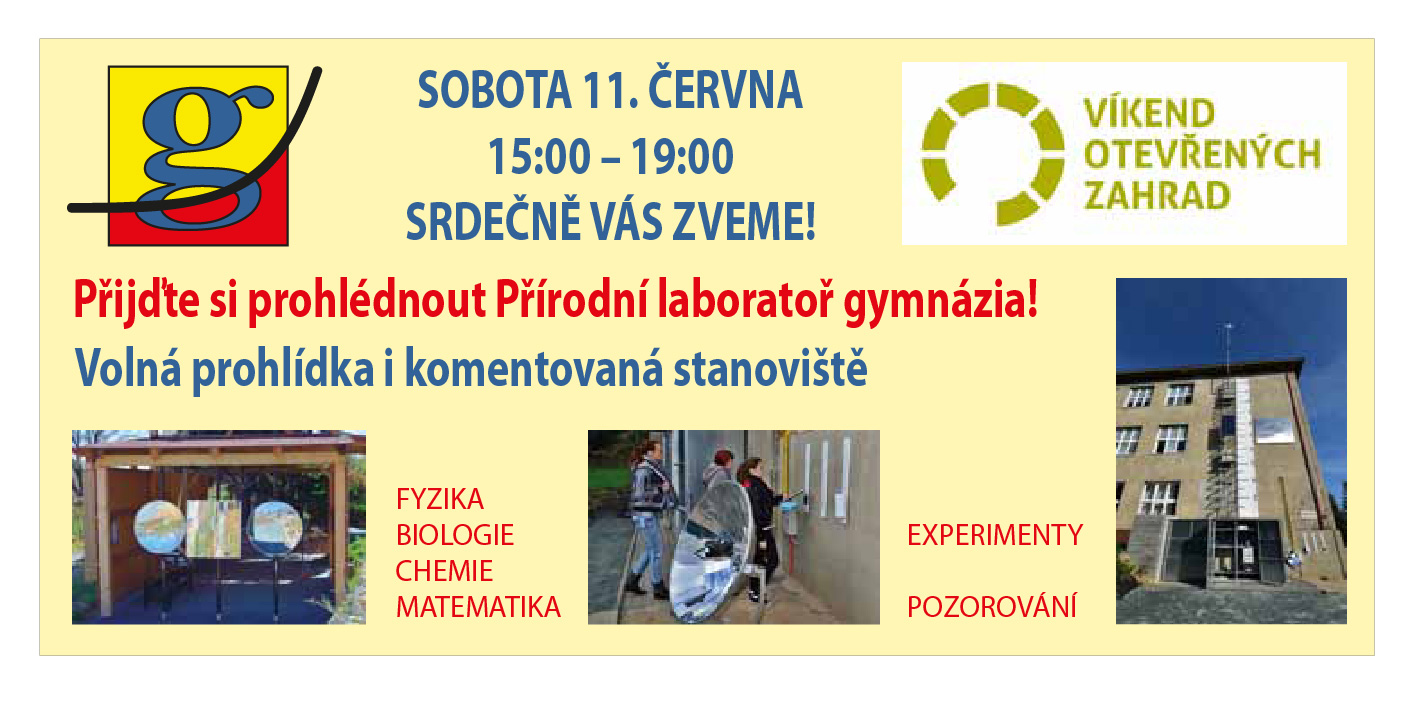 g

SOBOTA 11. ČERVNA
15:00 – 19:00
SRDEČNĚ VÁS ZVEME!

VÍKEND OTEVŘENÝCH ZAHRAD

Přijďte si prohlédnout Přírodní laboratoř gymnázia!
Volná prohlídka i komentovaná stanoviště

FYZIKA
BIOLOGIE
CHEMIE
MATEMATIKA

EXPERIMENTY

POZOROVÁNÍ